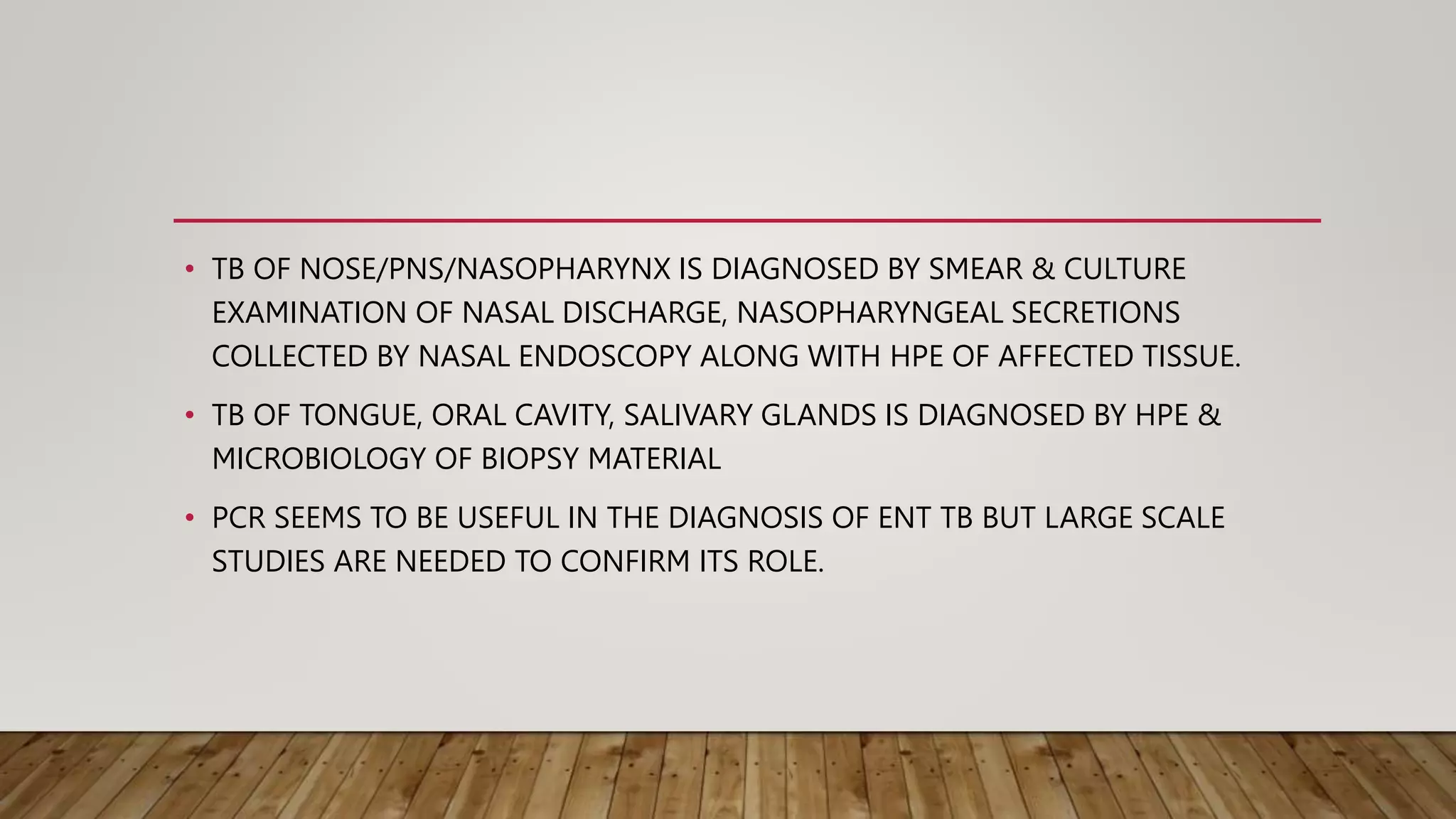 • TB OF NOSE/PNS/NASOPHARYNX IS DIAGNOSED BY SMEAR & CULTURE EXAMINATION OF NASAL DISCHARGE, NASOPHARYNGEAL SECRETIONS COLLECTED BY NASAL ENDOSCOPY ALONG WITH HPE OF AFFECTED TISSUE.

• TB OF TONGUE, ORAL CAVITY, SALIVARY GLANDS IS DIAGNOSED BY HPE & MICROBIOLOGY OF BIOPSY MATERIAL

• PCR SEEMS TO BE USEFUL IN THE DIAGNOSIS OF ENT TB BUT LARGE SCALE STUDIES ARE NEEDED TO CONFIRM ITS ROLE.